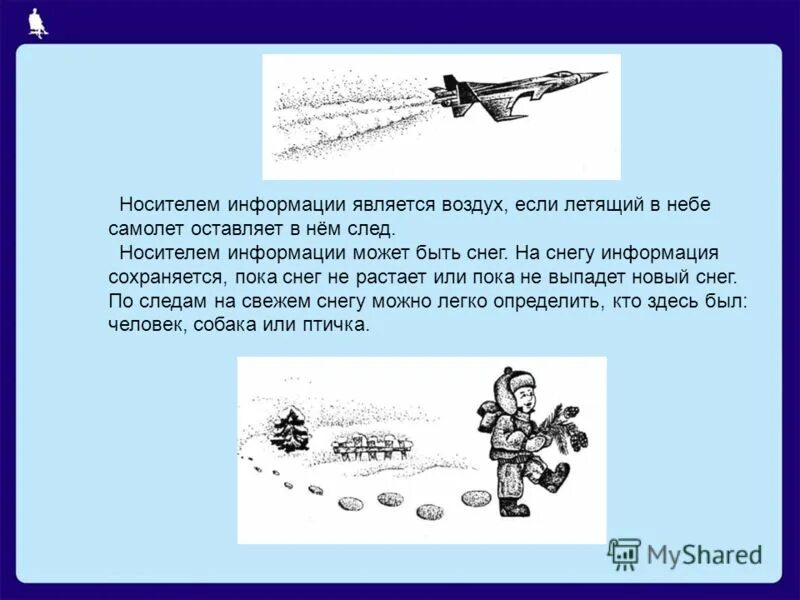 Носителем информации является воздух, если летящий в небе самолет оставляет в нём след.

Носителем информации может быть снег. На снегу информация сохраняется, пока снег не растает или пока не выпадет новый снег. По следам на свежем снегу можно легко определить, кто здесь был: человек, собака или птичка.

MyShared